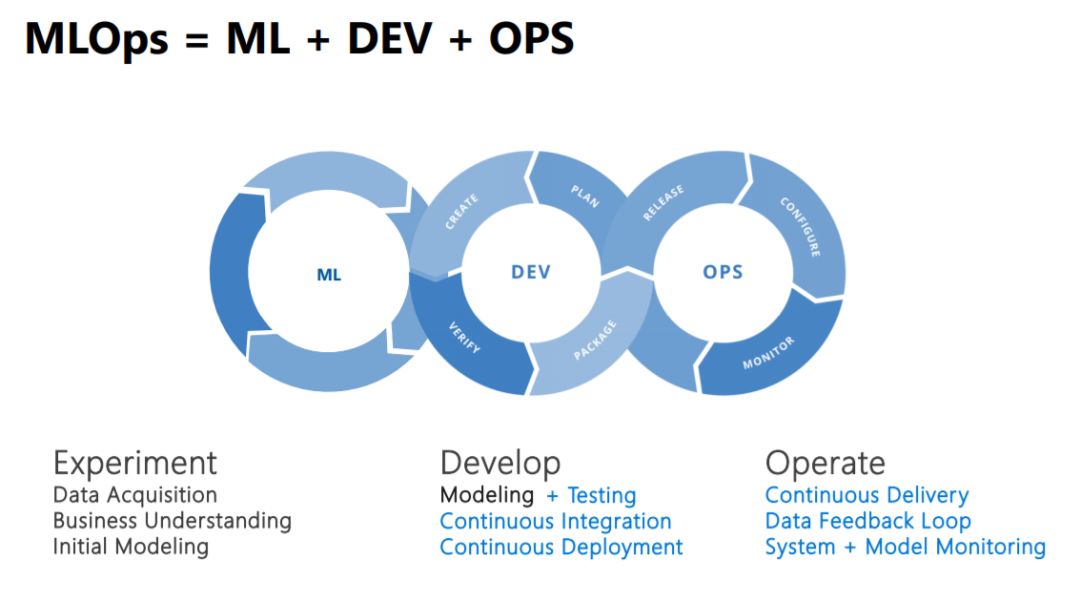 MLOps = ML + DEV + OPS

ML

CREATE
PLAN
DEV
VERIFY
PACKAGE

RELEASE
CONFIGURE
OPS
MONITOR

Experiment
Data Acquisition
Business Understanding
Initial Modeling

Develop
Modeling + Testing
Continuous Integration
Continuous Deployment

Operate
Continuous Delivery
Data Feedback Loop
System + Model Monitoring